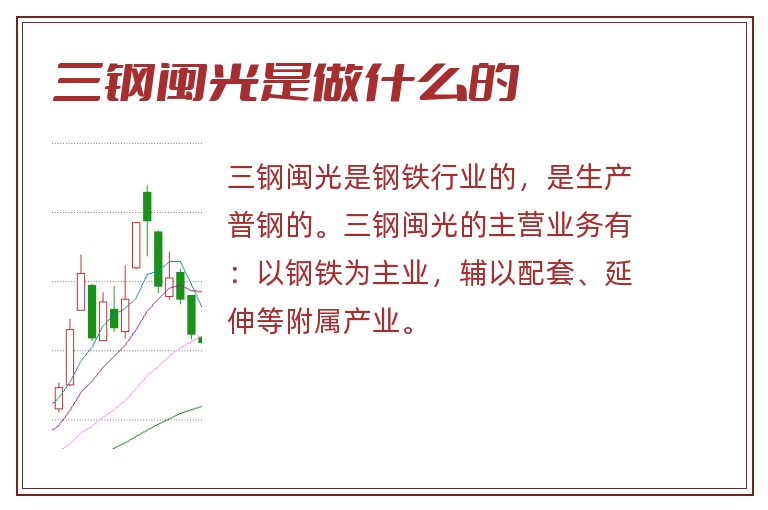 三钢闽光是做什么的

三钢闽光是钢铁行业的，是生产普钢的。三钢闽光的主营业务有：以钢铁为主业，辅以配套、延伸等附属产业。